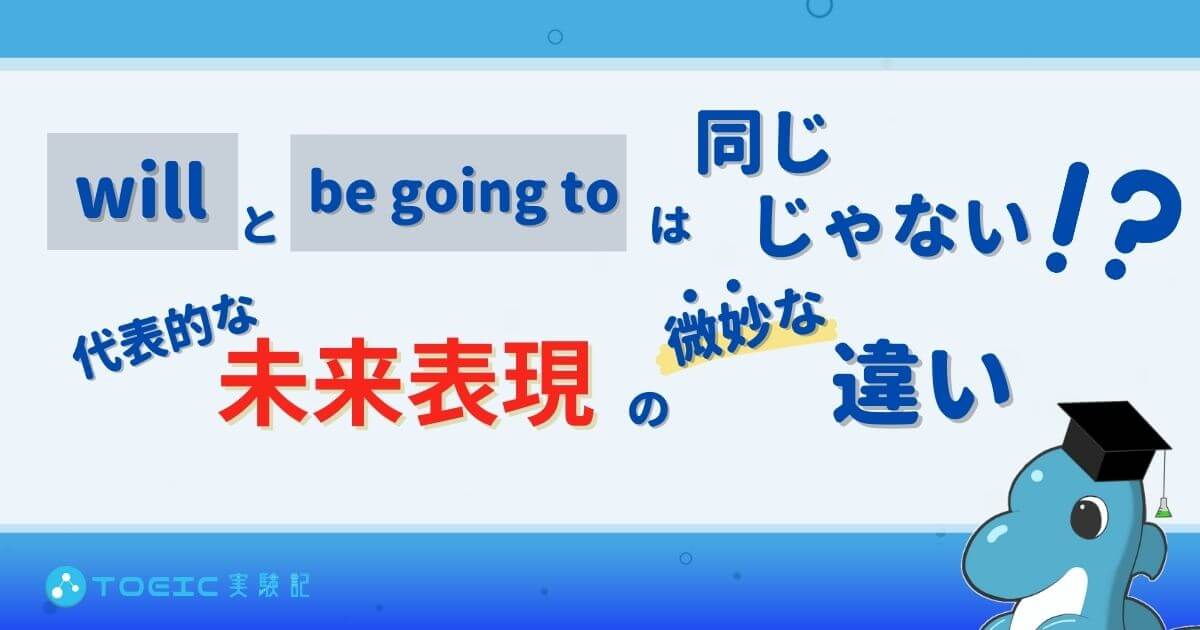 will と be going to は 同じじゃない!?

代表的な 未来表現 の 微妙な 違い

TOEIC 実験記